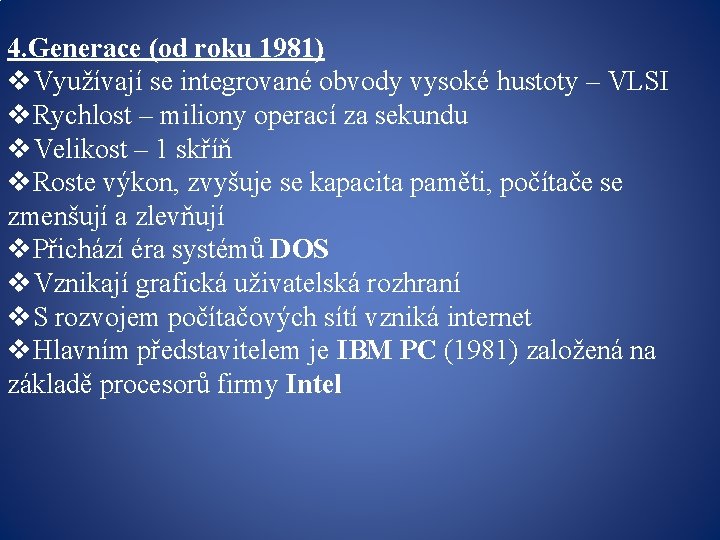 4.Generace (od roku 1981)
❖Využívají se integrované obvody vysoké hustoty – VLSI
❖Rychlost – miliony operací za sekundu
❖Velikost – 1 skříň
❖Roste výkon, zvyšuje se kapacita paměti, počítače se zmenšují a zlevňují
❖Přichází éra systémů DOS
❖Vznikají grafická uživatelská rozhraní
❖S rozvojem počítačových sítí vzniká internet
❖Hlavním představitelem je IBM PC (1981) založená na základě procesorů firmy Intel